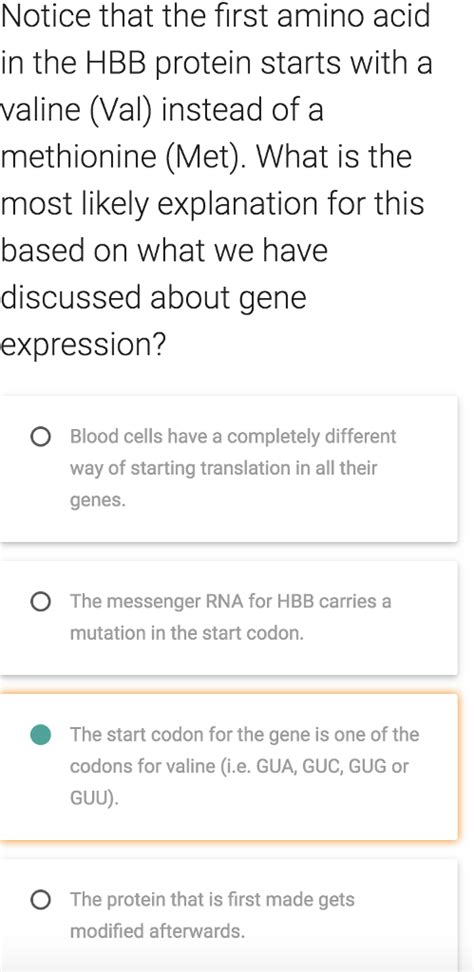 Notice that the first amino acid in the HBB protein starts with a valine (Val) instead of a methionine (Met). What is the most likely explanation for this based on what we have discussed about gene expression?

Blood cells have a completely different way of starting translation in all their genes.

The messenger RNA for HBB carries a mutation in the start codon.

The start codon for the gene is one of the codons for valine (i.e. GUA, GUC, GUG or GUU).

The protein that is first made gets modified afterwards.